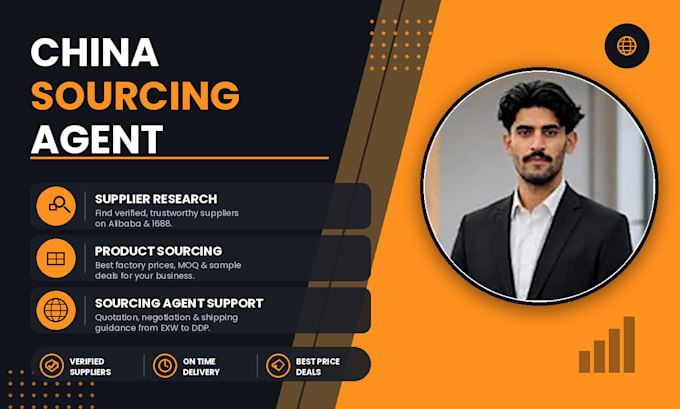 CHINA
SOURCING
AGENT

SUPPLIER RESEARCH
Find verified, trustworthy suppliers on Alibaba & 1688.

PRODUCT SOURCING
Best factory prices, MOQ & sample deals for your business.

SOURCING AGENT SUPPORT
Quotation, negotiation & shipping guidance from EXW to DDP.

VERIFIED SUPPLIERS

ON TIME DELIVERY

BEST PRICE DEALS